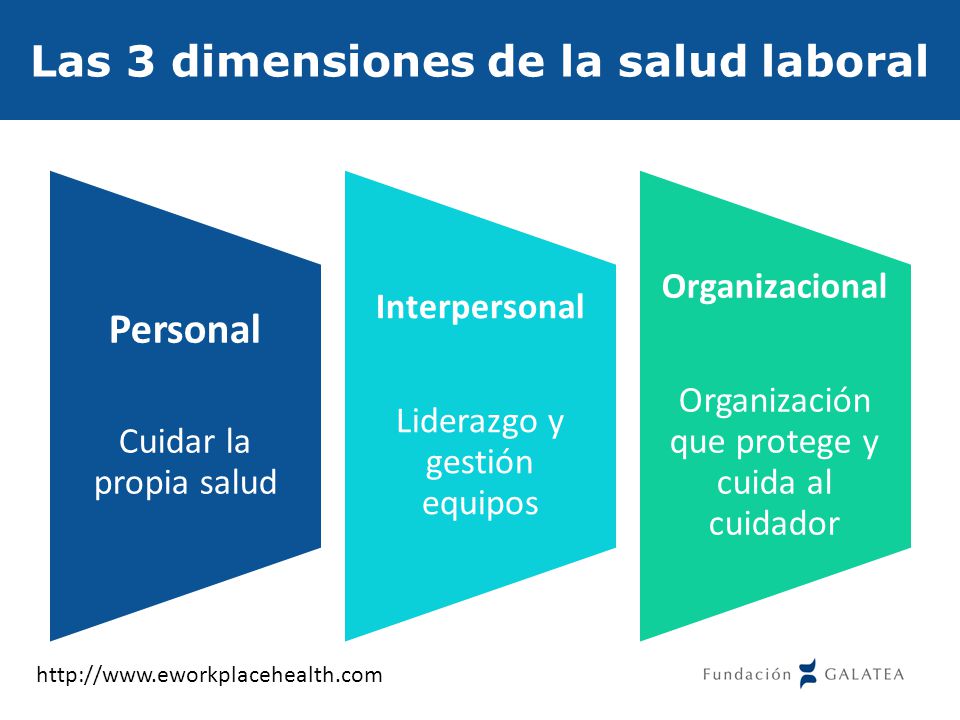 Las 3 dimensiones de la salud laboral

Personal

Cuidar la propia salud

Interpersonal

Liderazgo y gestión equipos

Organizacional

Organización que protege y cuida al cuidador

http://www.eworkplacehealth.com

Fundación GALATEA